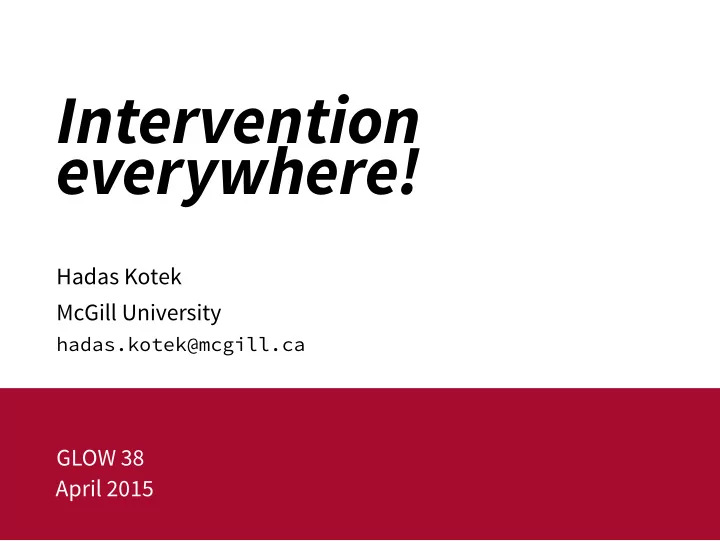 Intervention everywhere!

Hadas Kotek

McGill University

hadas.kotek@mcgill.ca

GLOW 38

April 2015